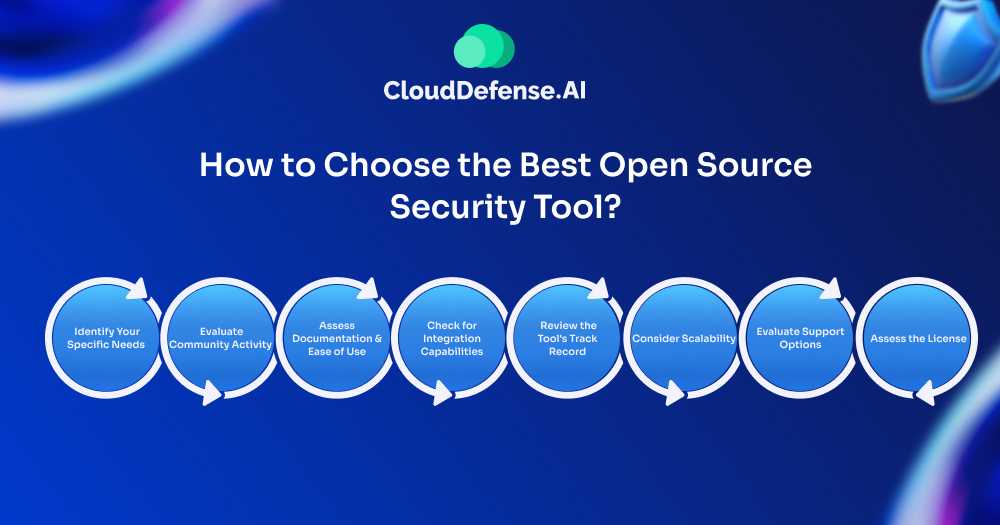 CloudDefense.AI

How to Choose the Best Open Source Security Tool?

Identify Your Specific Needs

Evaluate Community Activity

Assess Documentation & Ease of Use

Check for Integration Capabilities

Review the Tool's Track Record

Consider Scalability

Evaluate Support Options

Assess the License